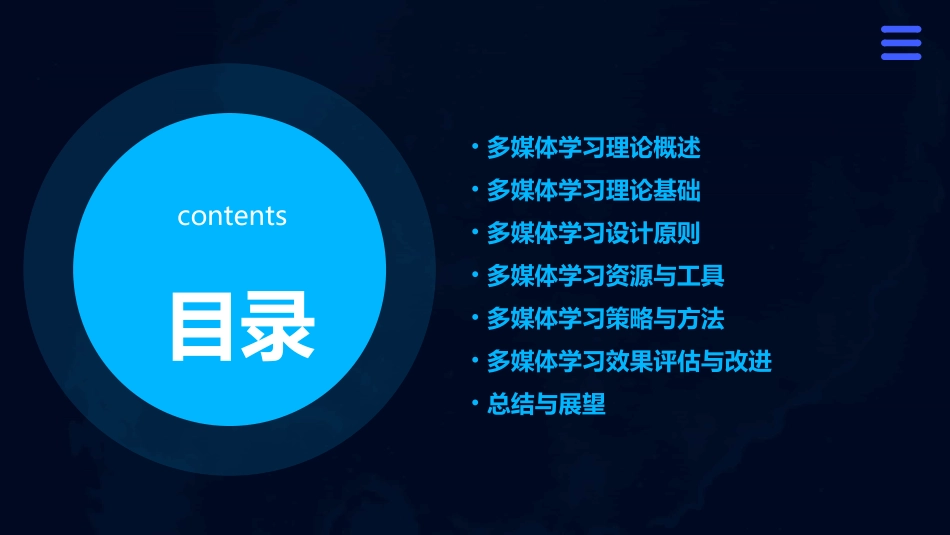 contents

目录

• 多媒体学习理论概述
• 多媒体学习理论基础
• 多媒体学习设计原则
• 多媒体学习资源与工具
• 多媒体学习策略与方法
• 多媒体学习效果评估与改进
• 总结与展望